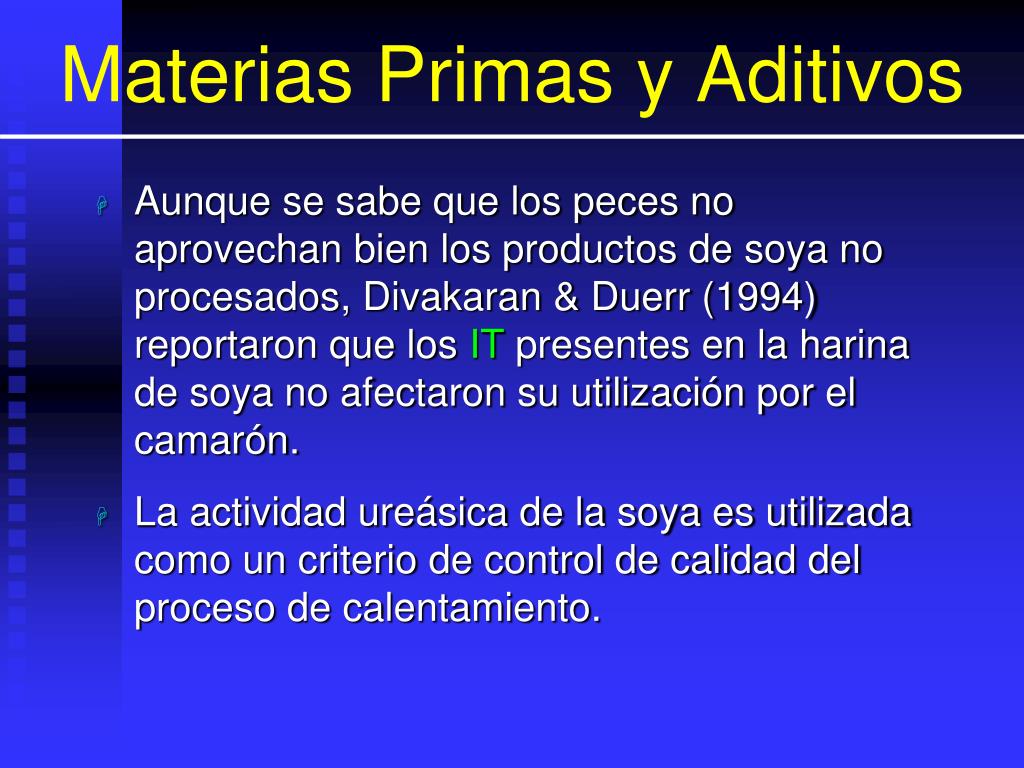 Materias Primas y Aditivos

Aunque se sabe que los peces no aprovechan bien los productos de soya no procesados, Divakaran & Duerr (1994) reportaron que los IT presentes en la harina de soya no afectaron su utilización por el camarón.

La actividad ureásica de la soya es utilizada como un criterio de control de calidad del proceso de calentamiento.